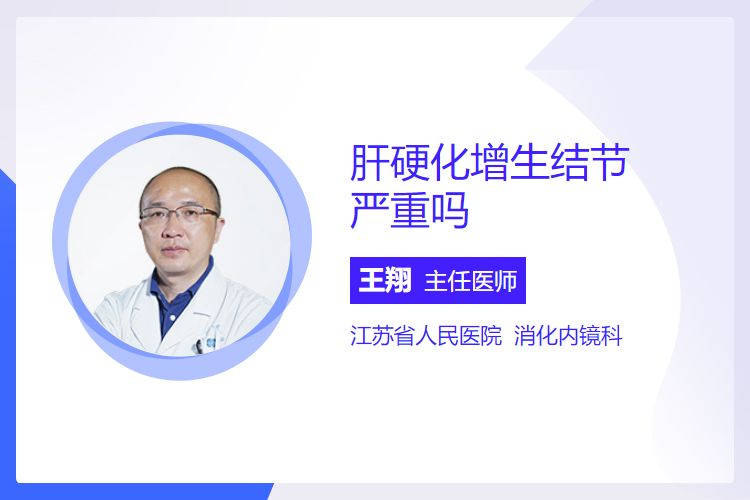 肝硬化增生结节严重吗

王翔 主任医师

江苏省人民医院 消化内镜科